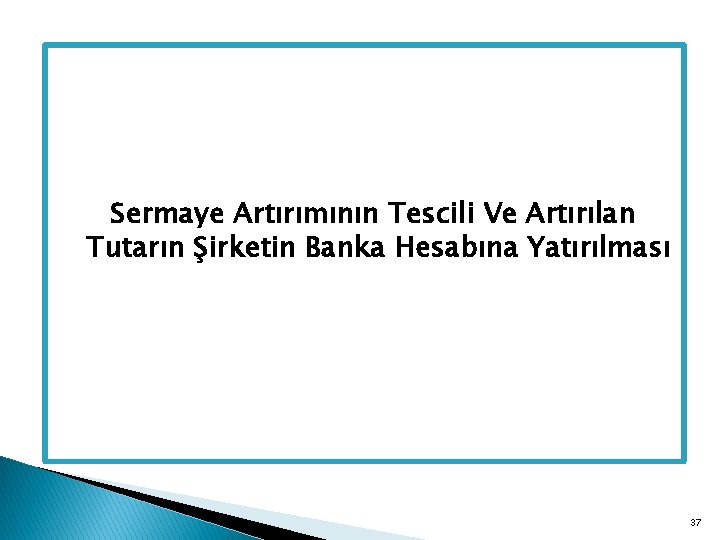 Sermaye Artırımının Tescili Ve Artırılan Tutarın Şirketin Banka Hesabına Yatırılması

37